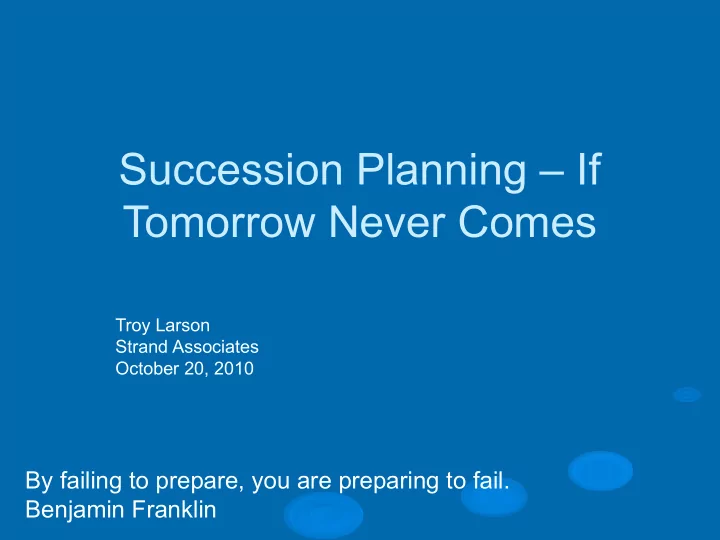 Succession Planning – If Tomorrow Never Comes

Troy Larson
Strand Associates
October 20, 2010

By failing to prepare, you are preparing to fail.
Benjamin Franklin